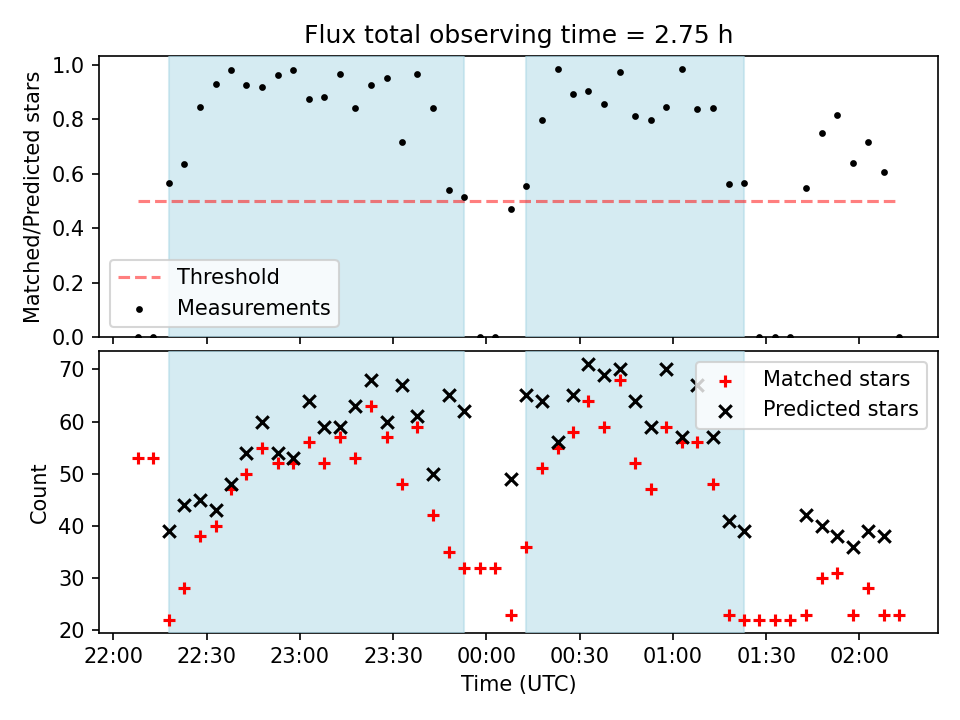 Flux total observing time = 2.75 h

Matched/Predicted stars

1.0
0.8
0.6
0.4
0.2
0.0

Threshold
Measurements

Count

70
60
50
40
30
20

Matched stars
Predicted stars

22:00 22:30 23:00 23:30 00:00 00:30 01:00 01:30 02:00

Time (UTC)